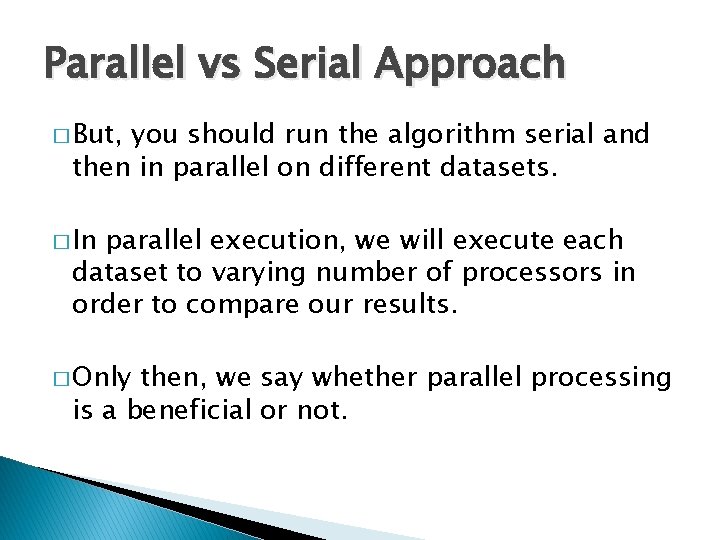 Parallel vs Serial Approach

□ But, you should run the algorithm serial and then in parallel on different datasets.

□ In parallel execution, we will execute each dataset to varying number of processors in order to compare our results.

□ Only then, we say whether parallel processing is a beneficial or not.